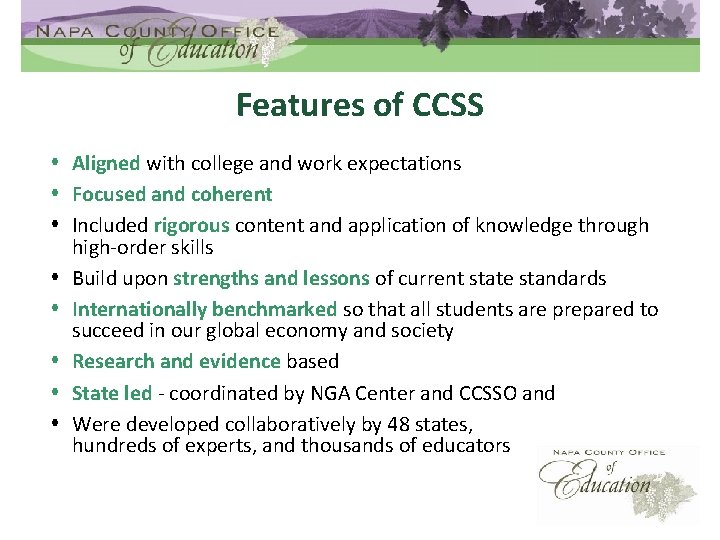 NAPA COUNTY OFFICE of Education

Features of CCSS

• Aligned with college and work expectations
• Focused and coherent
• Included rigorous content and application of knowledge through high-order skills
• Build upon strengths and lessons of current state standards
• Internationally benchmarked so that all students are prepared to succeed in our global economy and society
• Research and evidence based
• State led - coordinated by NGA Center and CCSSO and
• Were developed collaboratively by 48 states, hundreds of experts, and thousands of educators

NAPA COUNTY OFFICE of Education